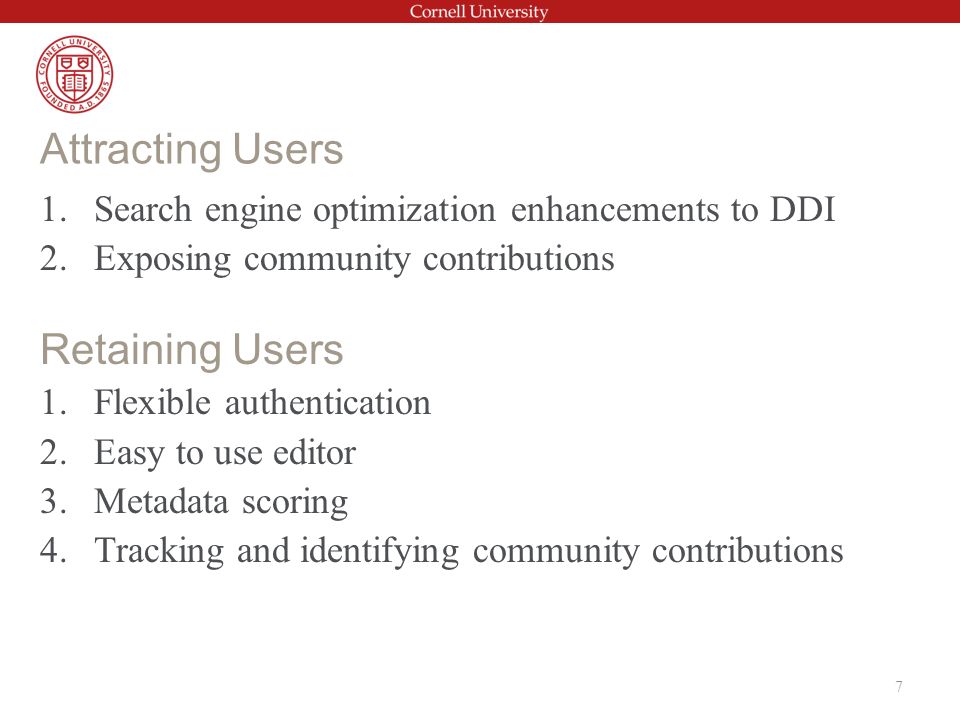 Cornell University

CORNELL UNIVERSITY FOUNDED A.D. 1865

Attracting Users

1. Search engine optimization enhancements to DDI
2. Exposing community contributions

Retaining Users

1. Flexible authentication
2. Easy to use editor
3. Metadata scoring
4. Tracking and identifying community contributions

7